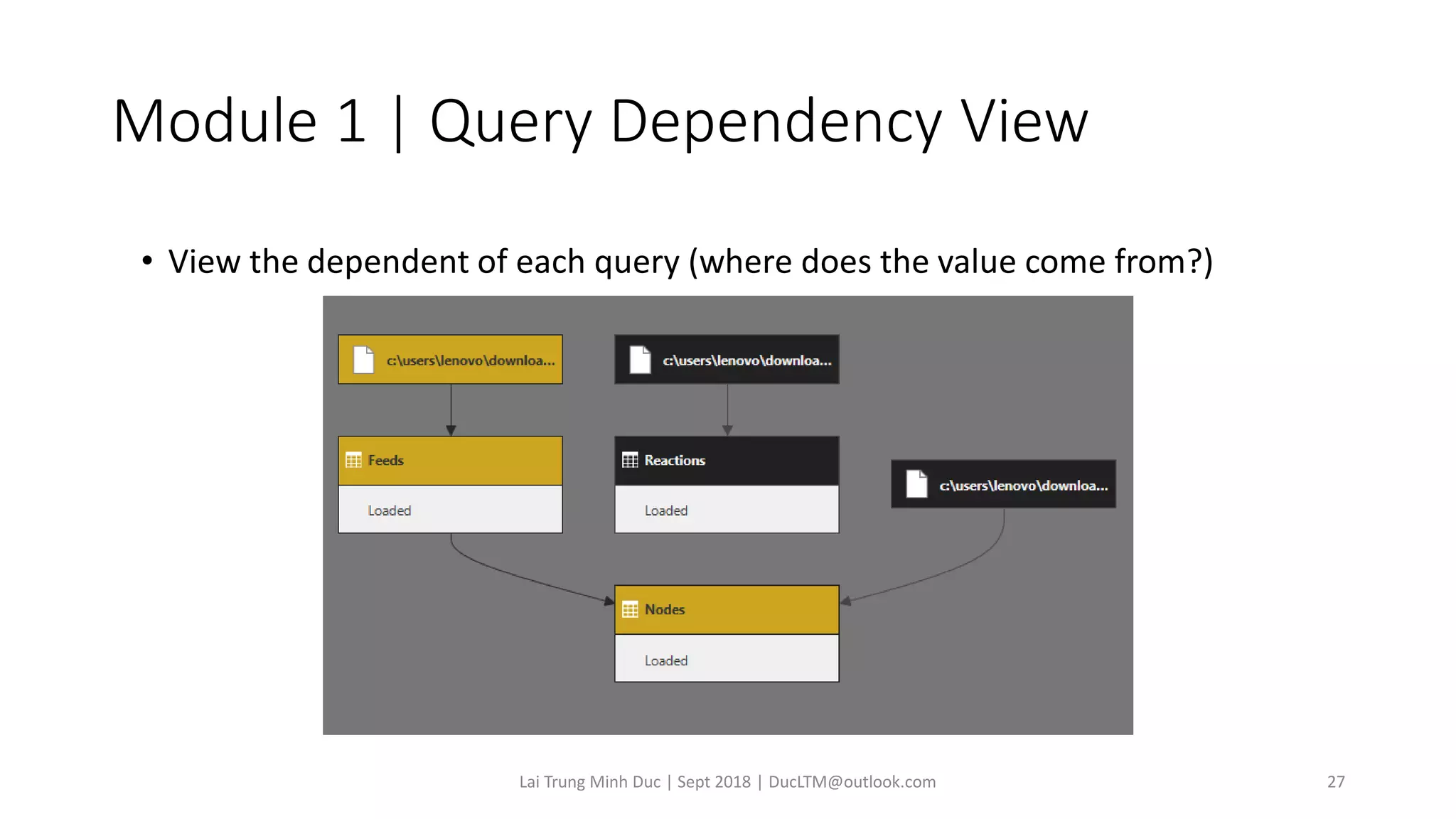 Module 1 | Query Dependency View

• View the dependent of each query (where does the value come from?)

c:\users\lenovo\downloa...

c:\users\lenovo\downloa...

Feeds

Loaded

Reactions

Loaded

c:\users\lenovo\downloa...

Nodes

Loaded

Lai Trung Minh Duc | Sept 2018 | DucLTM@outlook.com

27